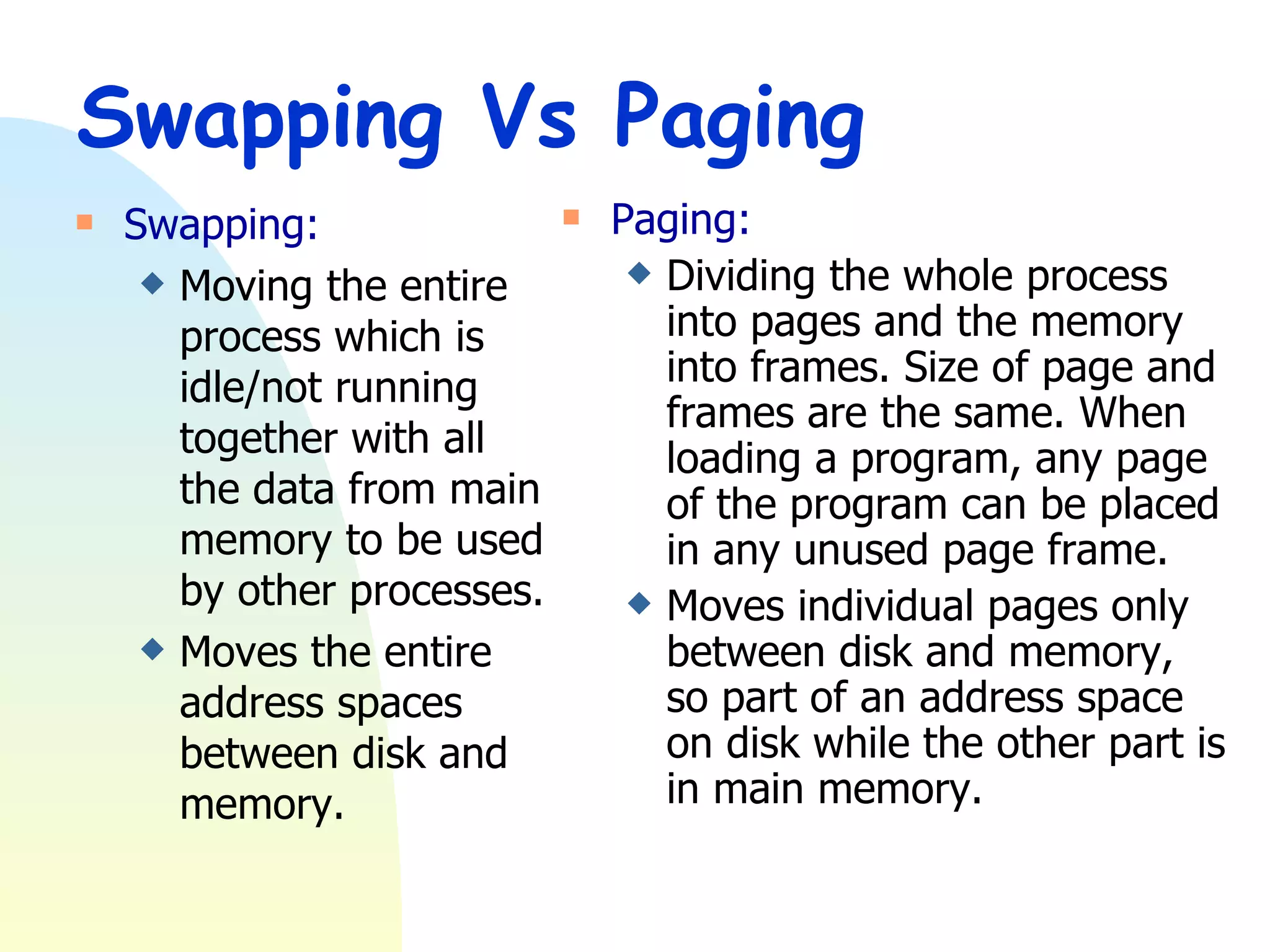 Swapping Vs Paging

Swapping:

Moving the entire process which is idle/not running together with all the data from main memory to be used by other processes.

Moves the entire address spaces between disk and memory.

Paging:

Dividing the whole process into pages and the memory into frames. Size of page and frames are the same. When loading a program, any page of the program can be placed in any unused page frame.

Moves individual pages only between disk and memory, so part of an address space on disk while the other part is in main memory.